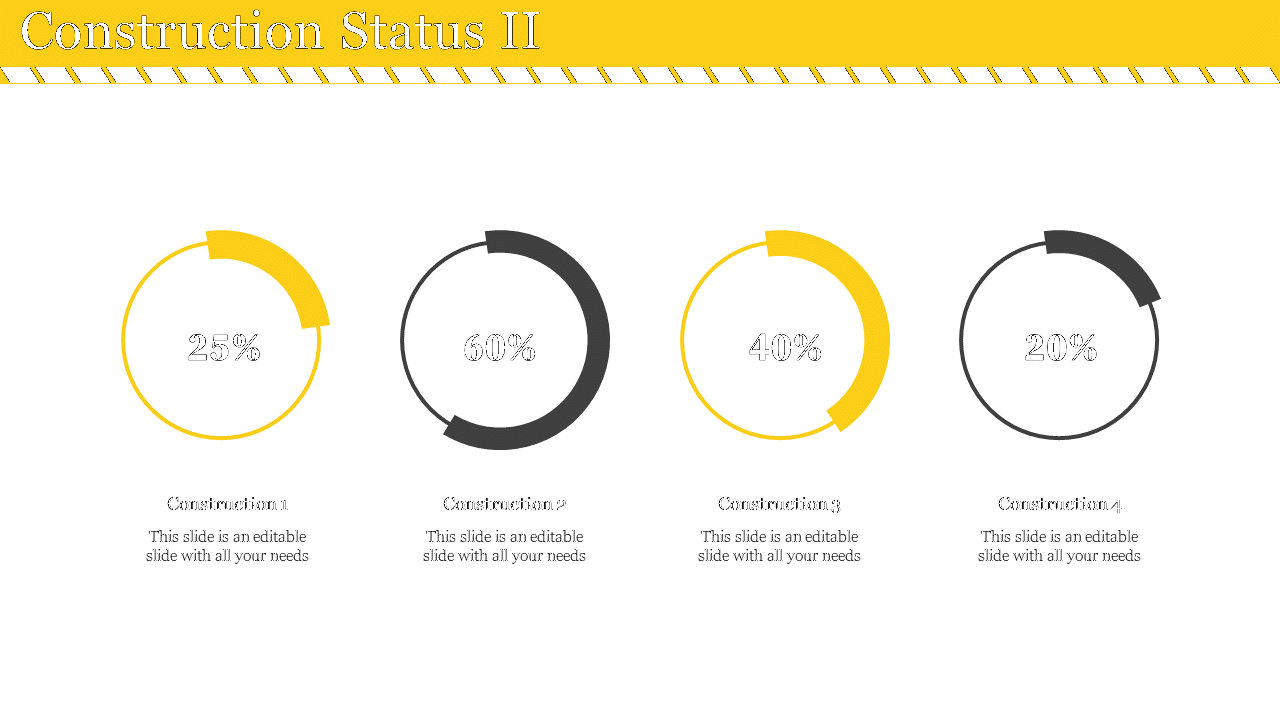 Construction Status II

25%

60%

40%

20%

Construction 1

This slide is an editable slide with all your needs

Construction 2

This slide is an editable slide with all your needs

Construction 3

This slide is an editable slide with all your needs

Construction 4

This slide is an editable slide with all your needs